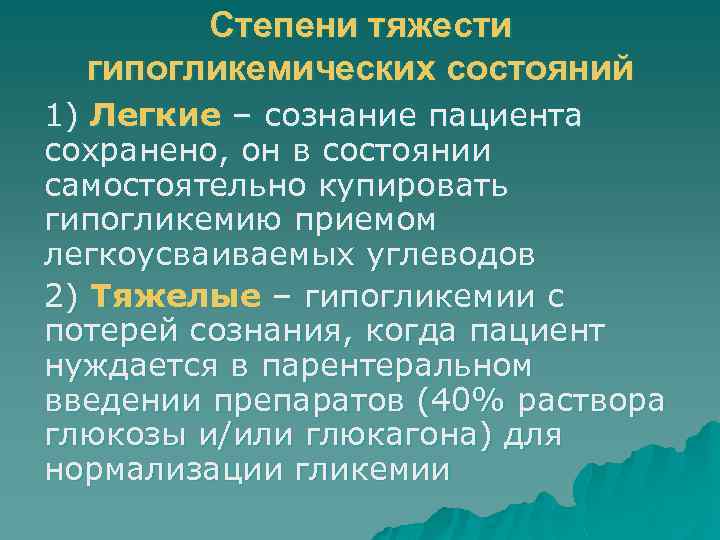 Степени тяжести гипогликемических состояний

1) Легкие – сознание пациента сохранено, он в состоянии самостоятельно купировать гипогликемию приемом легкоусваиваемых углеводов

2) Тяжелые – гипогликемии с потерей сознания, когда пациент нуждается в парентеральном введении препаратов (40% раствора глюкозы и/или глюкагона) для нормализации гликемии